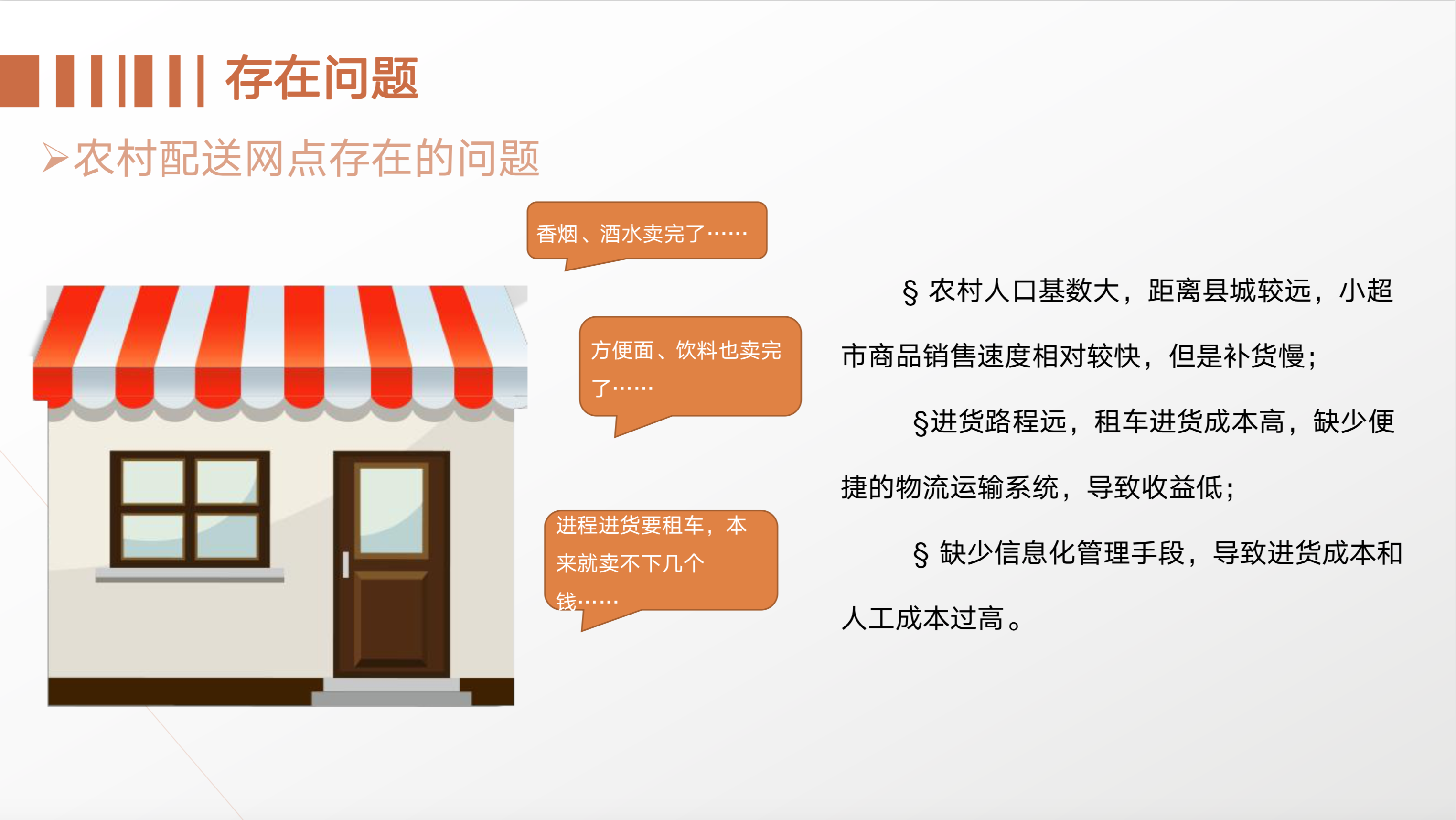 存在问题

➢农村配送网点存在的问题

香烟、酒水卖完了……

方便面、饮料也卖完了……

进程进货要租车，本来就卖不下几个钱……

§ 农村人口基数大，距离县城较远，小超市商品销售速度相对较快，但是补货慢；

§进货路程远，租车进货成本高，缺少便捷的物流运输系统，导致收益低；

§ 缺少信息化管理手段，导致进货成本和人工成本过高。